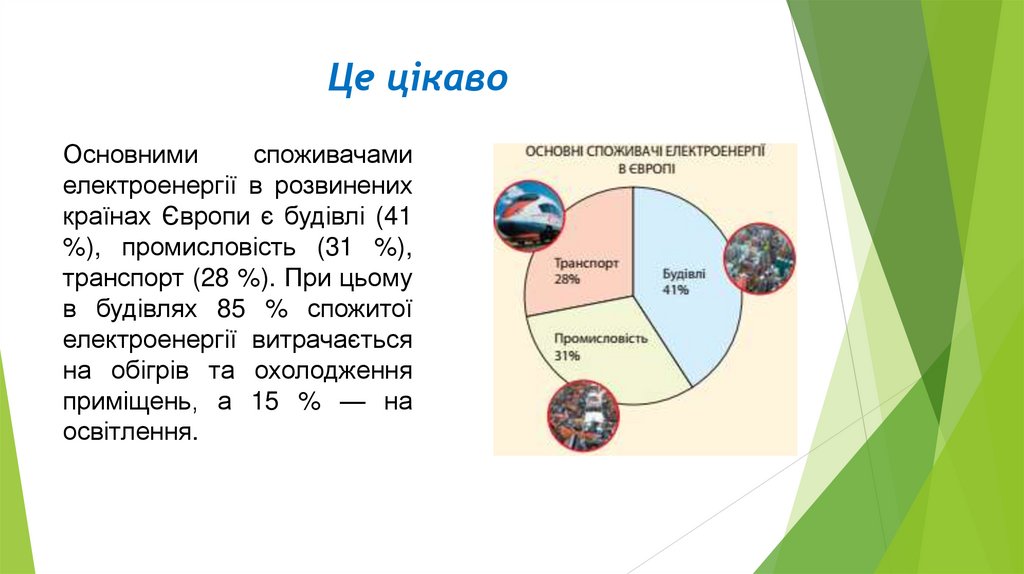 Це цікаво

Основними споживачами електроенергії в розвинених країнах Європи є будівлі (41 %), промисловість (31 %), транспорт (28 %). При цьому в будівлях 85 % спожитої електроенергії витрачається на обігрів та охолодження приміщень, а 15 % — на освітлення.

ОСНОВНІ СПОЖИВАЧІ ЕЛЕКТРОЕНЕРГІЇ В ЄВРОПІ

Транспорт 28%

Будівлі 41%

Промисловість 31%